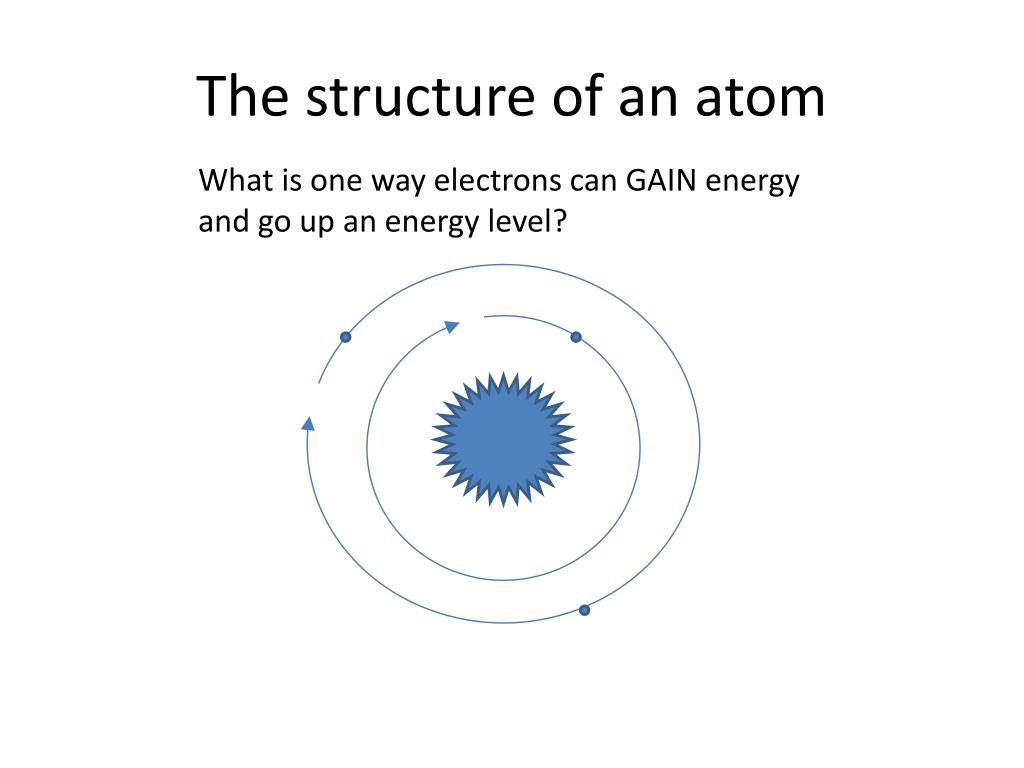 The structure of an atom

What is one way electrons can GAIN energy and go up an energy level?